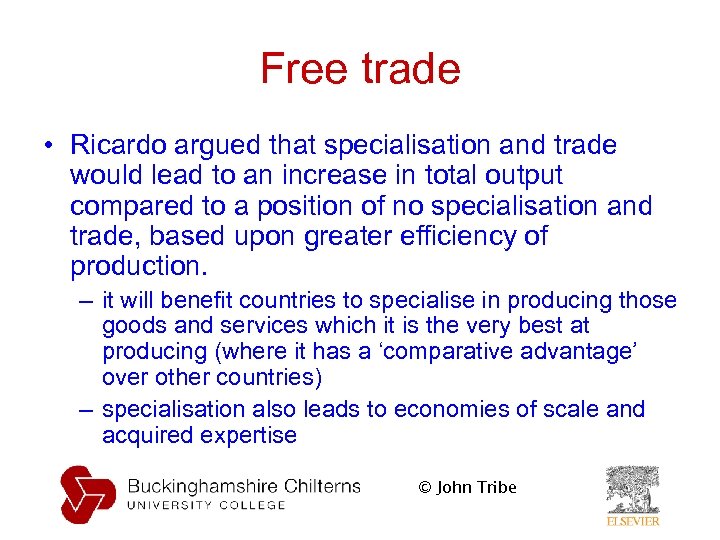 Free trade

• Ricardo argued that specialisation and trade would lead to an increase in total output compared to a position of no specialisation and trade, based upon greater efficiency of production.

– it will benefit countries to specialise in producing those goods and services which it is the very best at producing (where it has a ‘comparative advantage’ over other countries)

– specialisation also leads to economies of scale and acquired expertise

Buckinghamshire Chilterns
UNIVERSITY COLLEGE

© John Tribe

ELSEVIER